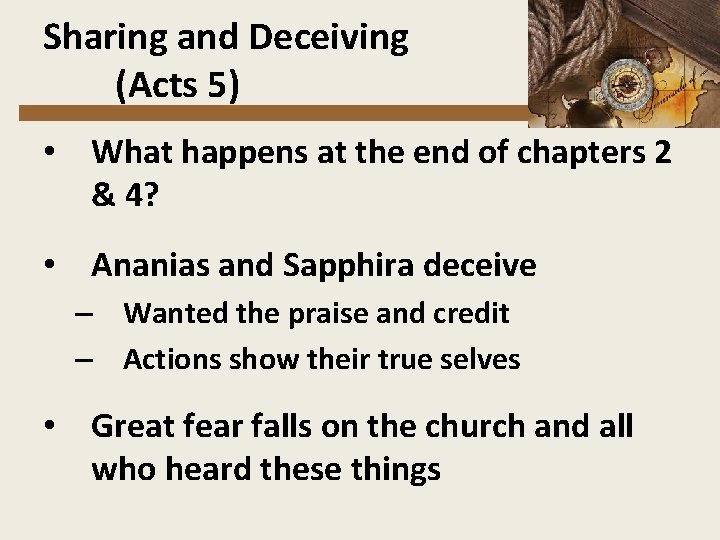 Sharing and Deceiving
(Acts 5)

• What happens at the end of chapters 2 & 4?

• Ananias and Sapphira deceive
– Wanted the praise and credit
– Actions show their true selves

• Great fear falls on the church and all who heard these things